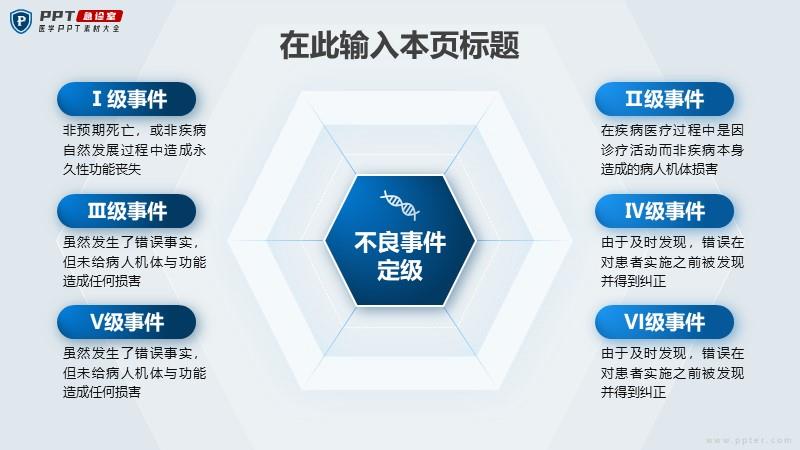 PPT 急诊室
医学PPT素材大全

在此输入本页标题

Ⅰ级事件
非预期死亡，或非疾病自然发展过程中造成永久性功能丧失

Ⅲ级事件
虽然发生了错误事实，但未给病人机体与功能造成任何损害

Ⅴ级事件
虽然发生了错误事实，但未给病人机体与功能造成任何损害

不良事件定级

Ⅱ级事件
在疾病医疗过程中是因诊疗活动而非疾病本身造成的病人机体损害

Ⅳ级事件
由于及时发现，错误在对患者实施之前被发现并得到纠正

Ⅵ级事件
由于及时发现，错误在对患者实施之前被发现并得到纠正

www.ppter.com